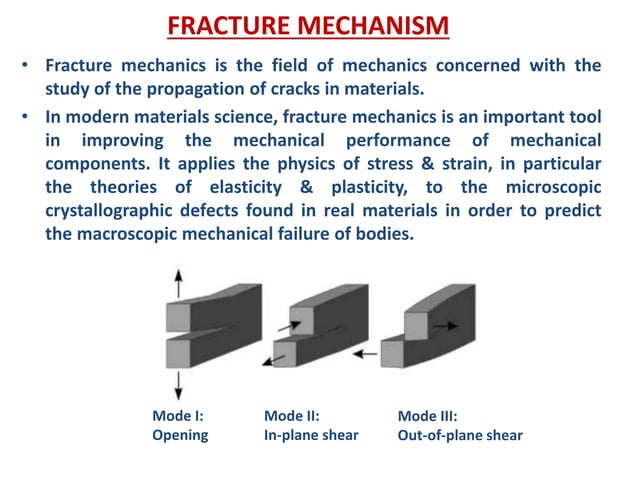 FRACTURE MECHANISM

• Fracture mechanics is the field of mechanics concerned with the study of the propagation of cracks in materials.

• In modern materials science, fracture mechanics is an important tool in improving the mechanical performance of mechanical components. It applies the physics of stress & strain, in particular the theories of elasticity & plasticity, to the microscopic crystallographic defects found in real materials in order to predict the macroscopic mechanical failure of bodies.

Mode I:
Opening

Mode II:
In-plane shear

Mode III:
Out-of-plane shear